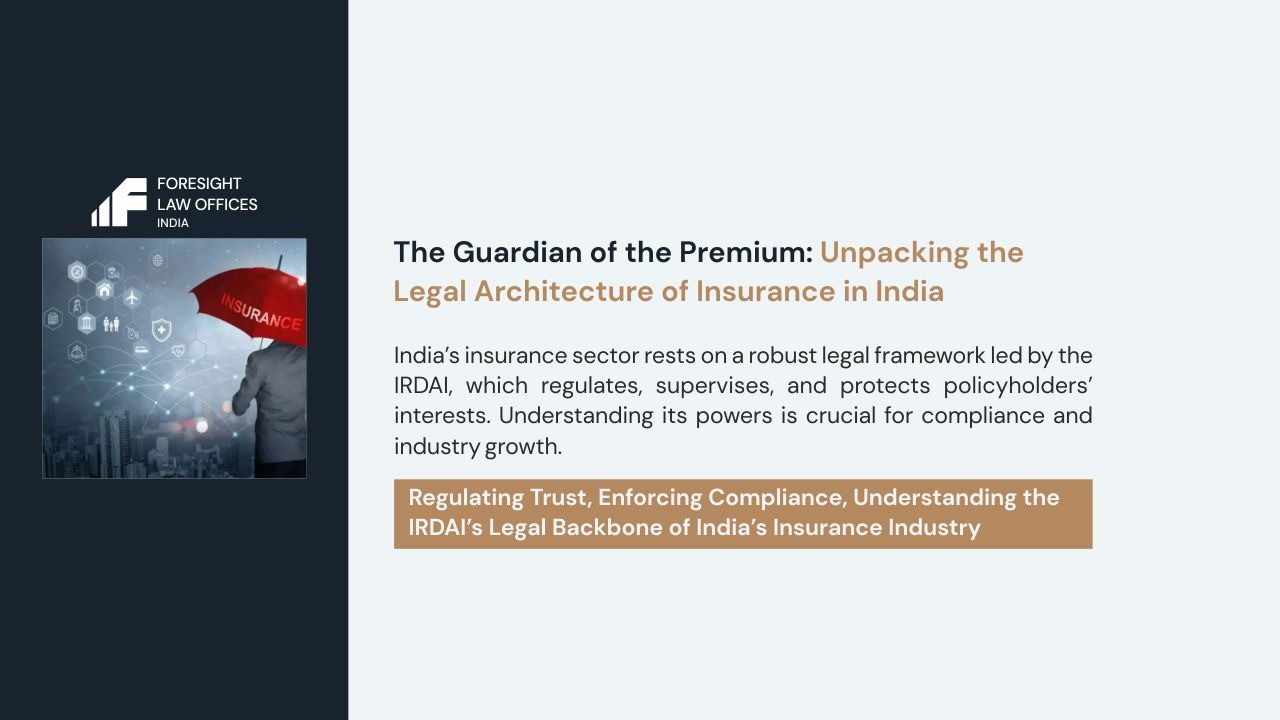 FORESIGHT
LAW OFFICES
INDIA

INSURANCE

The Guardian of the Premium: Unpacking the Legal Architecture of Insurance in India

India's insurance sector rests on a robust legal framework led by the IRDAI, which regulates, supervises, and protects policyholders' interests. Understanding its powers is crucial for compliance and industry growth.

Regulating Trust, Enforcing Compliance, Understanding the IRDAI's Legal Backbone of India's Insurance Industry